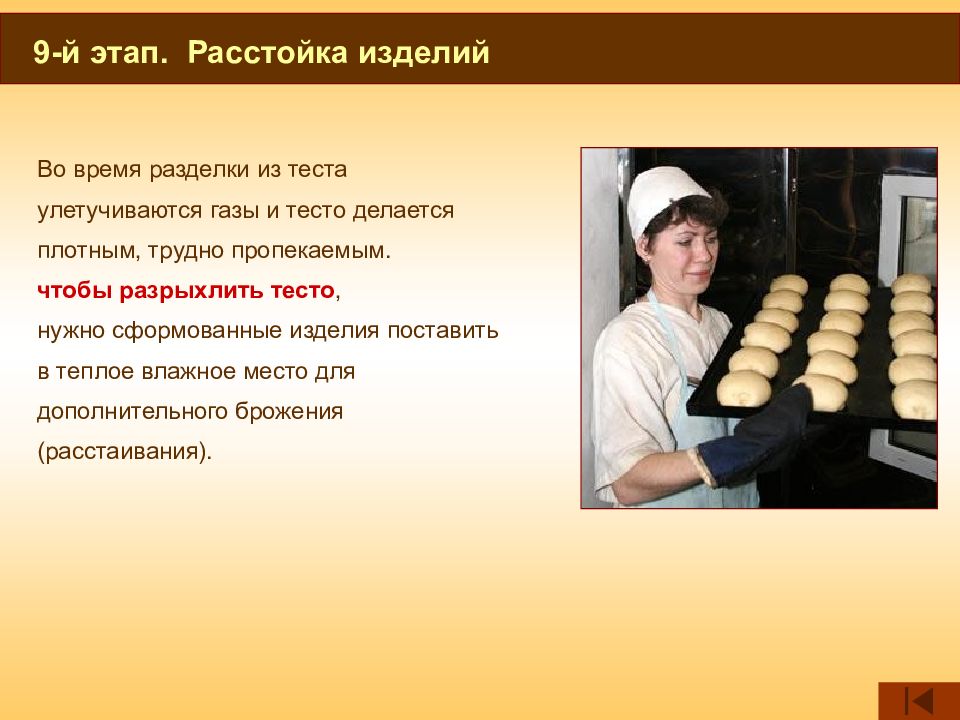 9-й этап. Расстойка изделий

Во время разделки из теста улетучиваются газы и тесто делается плотным, трудно пропекаемым.
чтобы разрыхлить тесто,
нужно сформованные изделия поставить в теплое влажное место для дополнительного брожения (расстаивания).